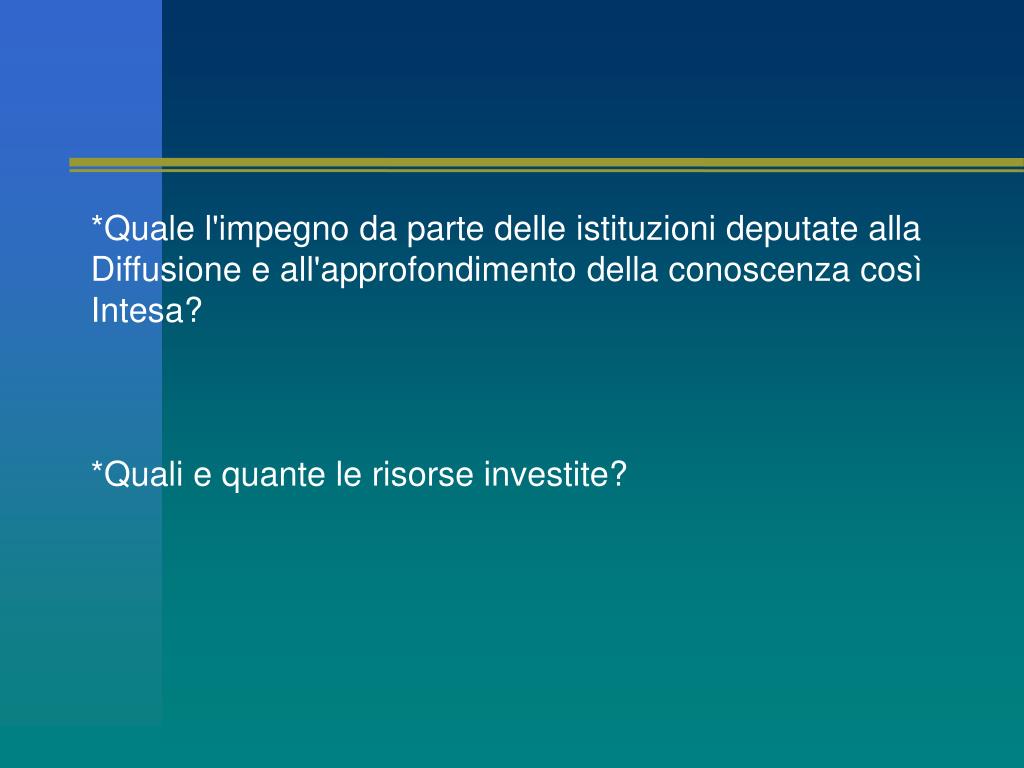 *Quale l'impegno da parte delle istituzioni deputate alla Diffusione e all'approfondimento della conoscenza così Intesa?

*Quali e quante le risorse investite?